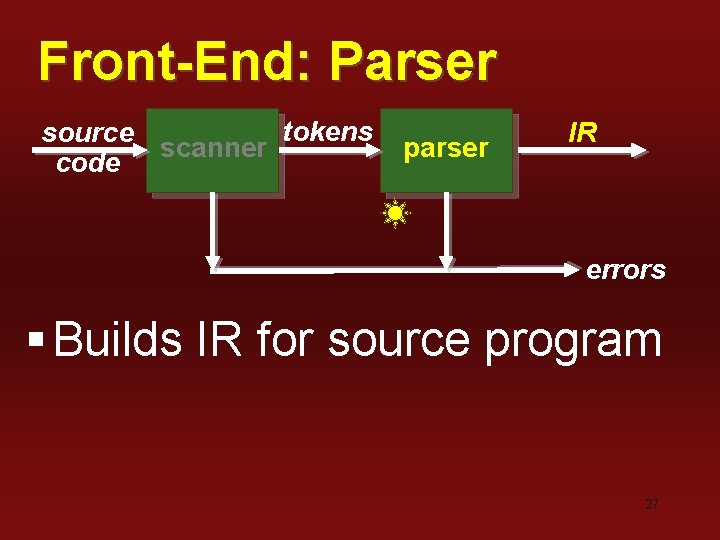 Front-End: Parser

source code

scanner

tokens

parser

IR

errors

▪ Builds IR for source program

27